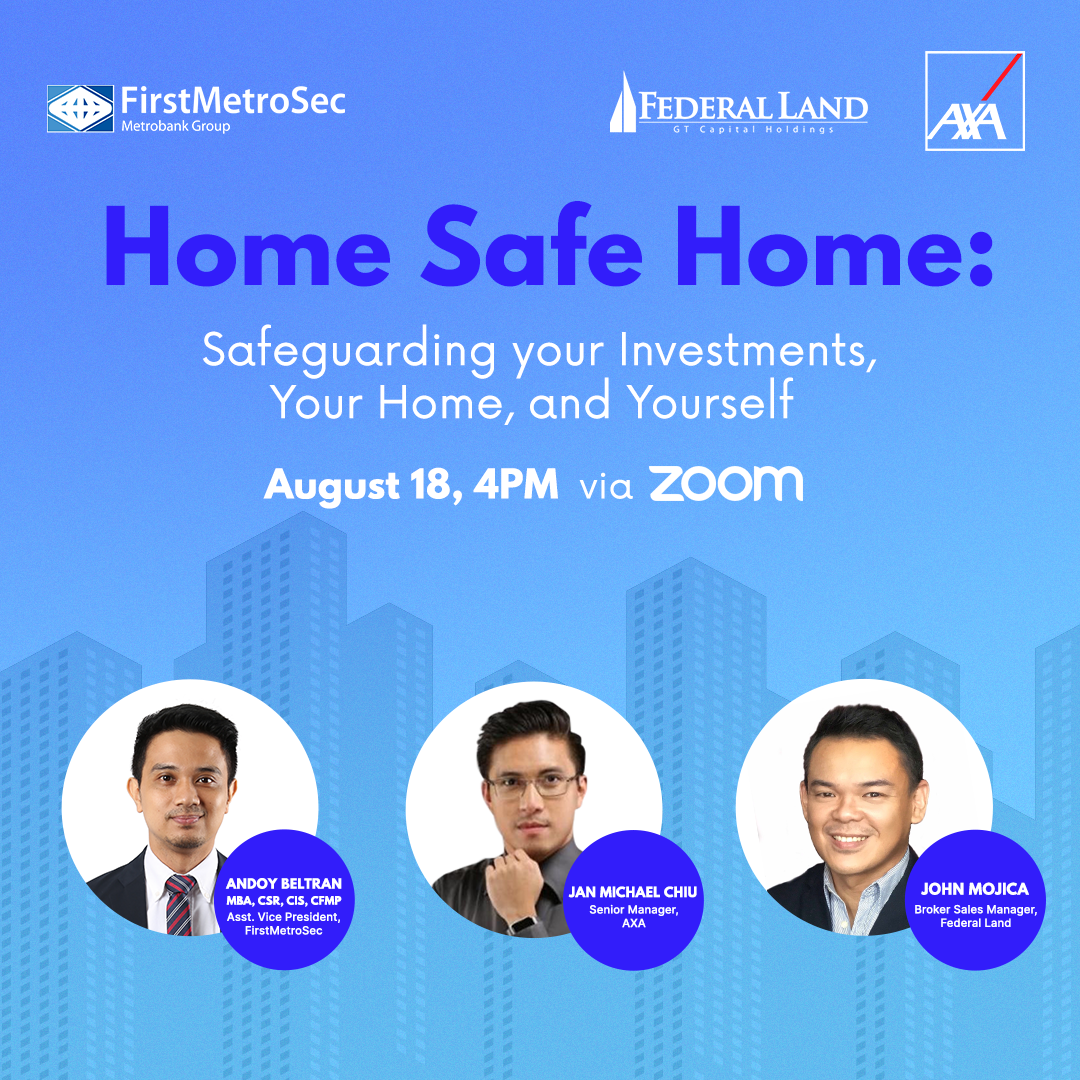 FirstMetroSec
Metrobank Group

FEDERAL LAND
GT Capital Holdings

AXA

Home Safe Home:

Safeguarding your Investments, Your Home, and Yourself

August 18, 4PM via zoom

ANDOY BELTRAN
MBA, CSR, CIS, CFMP
Asst. Vice President, FirstMetroSec

JAN MICHAEL CHIU
Senior Manager, AXA

JOHN MOJICA
Broker Sales Manager, Federal Land